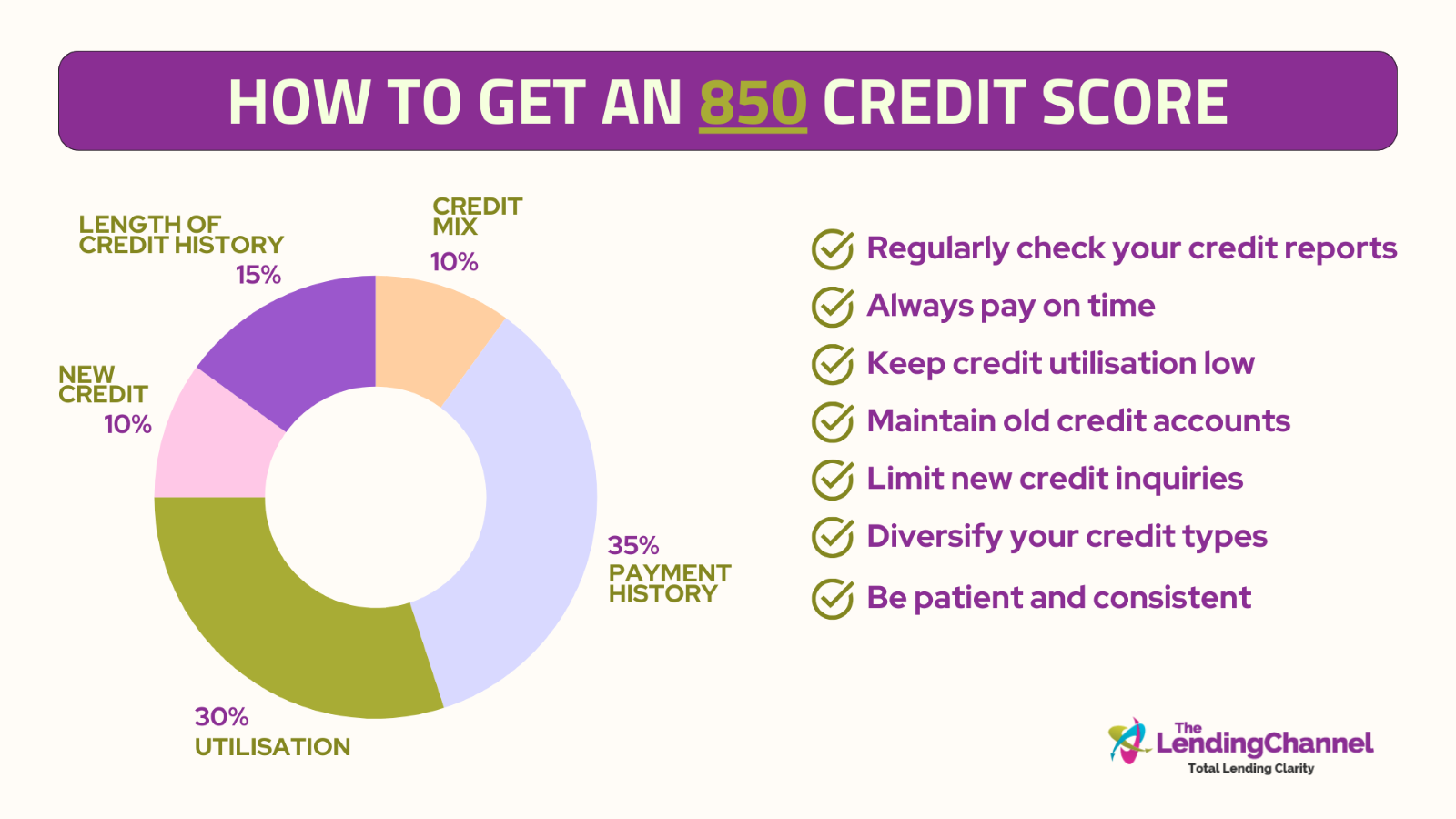 HOW TO GET AN 850 CREDIT SCORE

LENGTH OF CREDIT HISTORY 15%

CREDIT MIX 10%

NEW CREDIT 10%

35% PAYMENT HISTORY

30% UTILISATION

Regularly check your credit reports
Always pay on time
Keep credit utilisation low
Maintain old credit accounts
Limit new credit inquiries
Diversify your credit types
Be patient and consistent

The LendingChannel
Total Lending Clarity